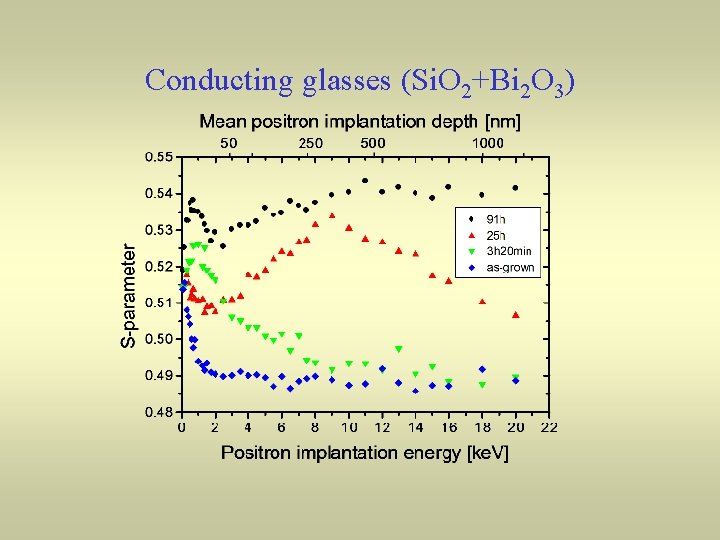 Conducting glasses ($SiO_2$+$Bi_2O_3$)

Mean positron implantation depth [nm]

50 250 500 1000

0.55
0.54
0.53
0.52
0.51
0.50
0.49
0.48

S-parameter

91h
25h
3h20min
as-grown

0 2 4 6 8 10 12 14 16 18 20 22

Positron implantation energy [keV]